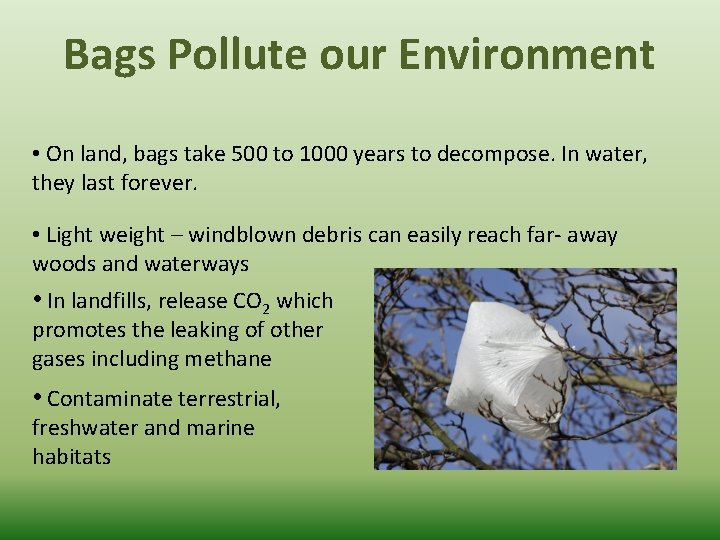 Bags Pollute our Environment

• On land, bags take 500 to 1000 years to decompose. In water, they last forever.

• Light weight – windblown debris can easily reach far- away woods and waterways

• In landfills, release $CO_2$ which promotes the leaking of other gases including methane

• Contaminate terrestrial, freshwater and marine habitats